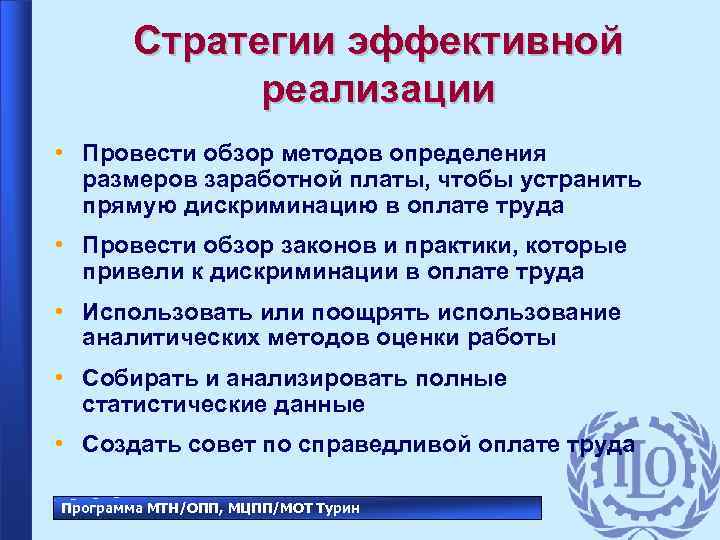 Стратегии эффективной реализации

• Провести обзор методов определения размеров заработной платы, чтобы устранить прямую дискриминацию в оплате труда

• Провести обзор законов и практики, которые привели к дискриминации в оплате труда

• Использовать или поощрять использование аналитических методов оценки работы

• Собирать и анализировать полные статистические данные

• Создать совет по справедливой оплате труда

Программа МТН/ОПП, МЦПП/МОТ Турин

ILO